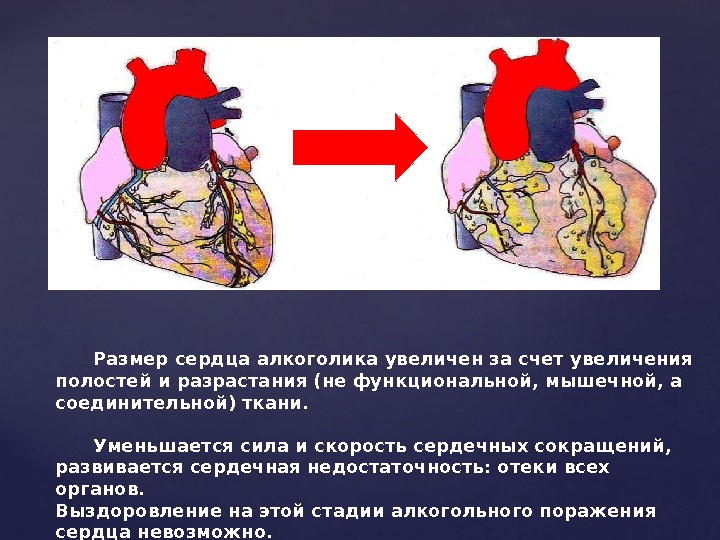 Размер сердца алкоголика увеличен за счет увеличения полостей и разрастания (не функциональной, мышечной, а соединительной) ткани.

Уменьшается сила и скорость сердечных сокращений, развивается сердечная недостаточность: отеки всех органов.
Выздоровление на этой стадии алкогольного поражения сердца невозможно.